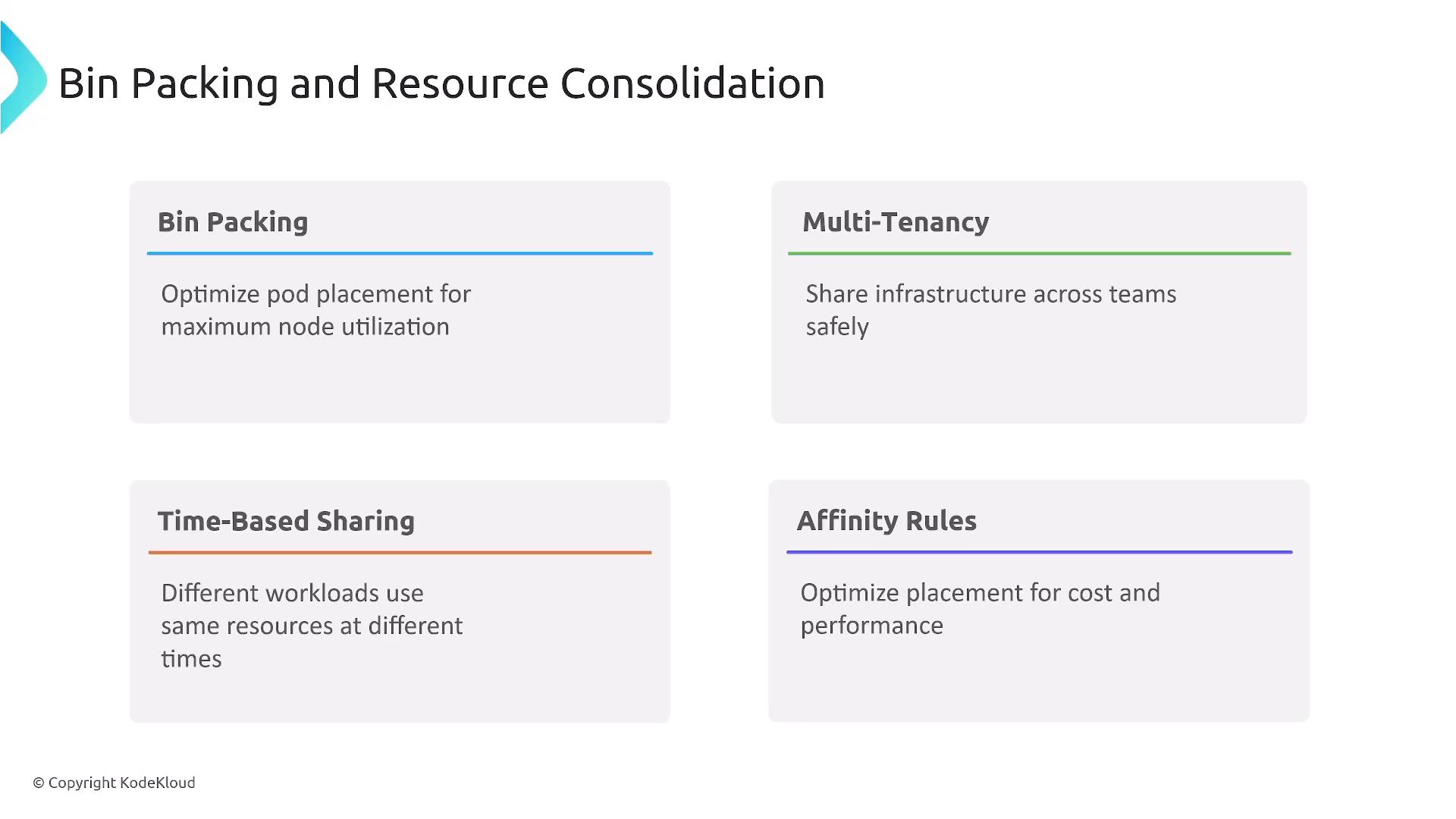 Bin Packing and Resource Consolidation

Bin Packing

Optimize pod placement for maximum node utilization

Multi-Tenancy

Share infrastructure across teams safely

Time-Based Sharing

Different workloads use same resources at different times

Affinity Rules

Optimize placement for cost and performance

© Copyright KodeKloud